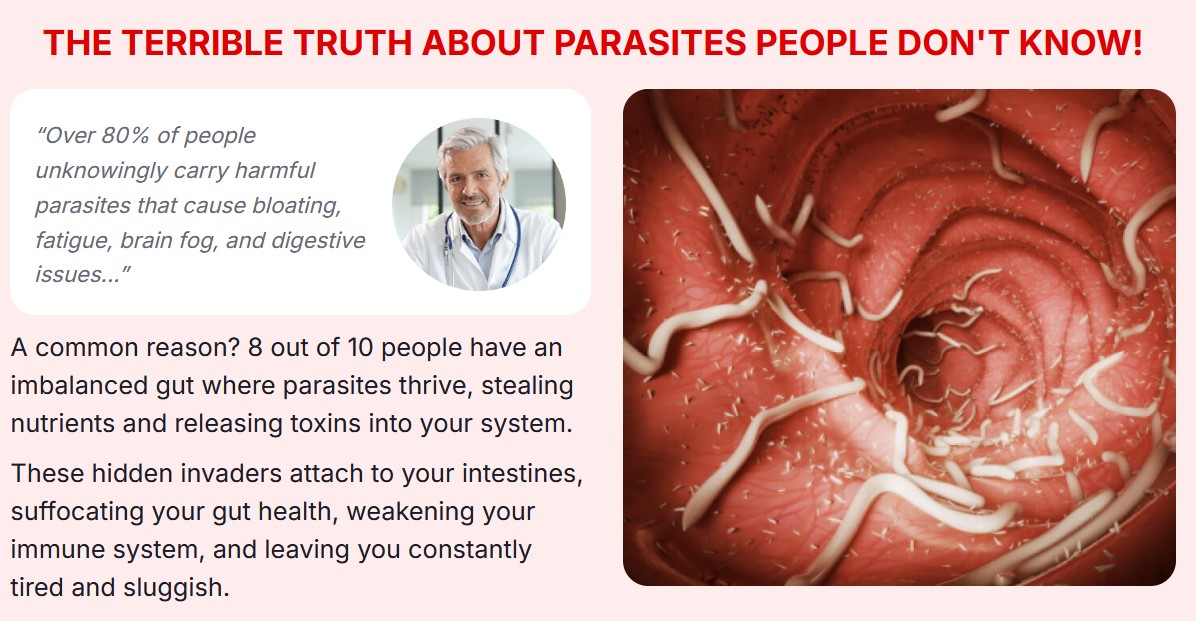 THE TERRIBLE TRUTH ABOUT PARASITES PEOPLE DON'T KNOW!

“Over 80% of people unknowingly carry harmful parasites that cause bloating, fatigue, brain fog, and digestive issues...”

A common reason? 8 out of 10 people have an imbalanced gut where parasites thrive, stealing nutrients and releasing toxins into your system.

These hidden invaders attach to your intestines, suffocating your gut health, weakening your immune system, and leaving you constantly tired and sluggish.